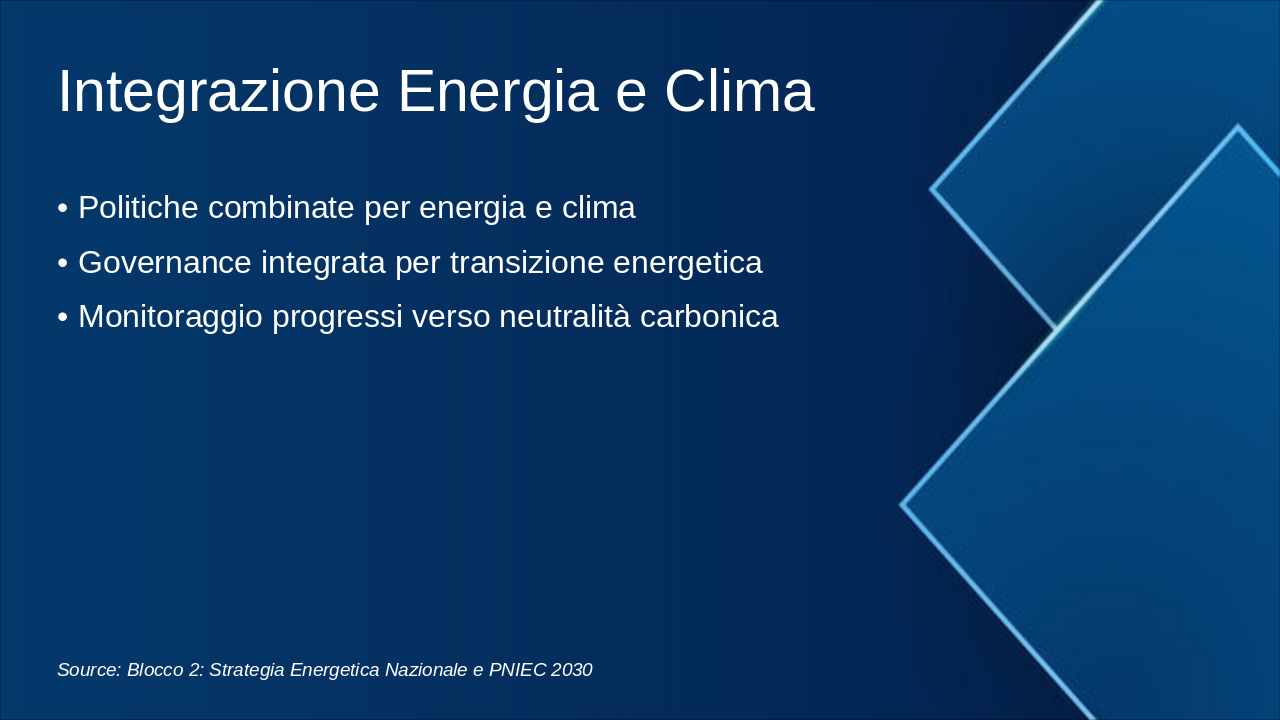 Integrazione Energia e Clima

• Politiche combinate per energia e clima
• Governance integrata per transizione energetica
• Monitoraggio progressi verso neutralità carbonica

Source: Blocco 2: Strategia Energetica Nazionale e PNIEC 2030